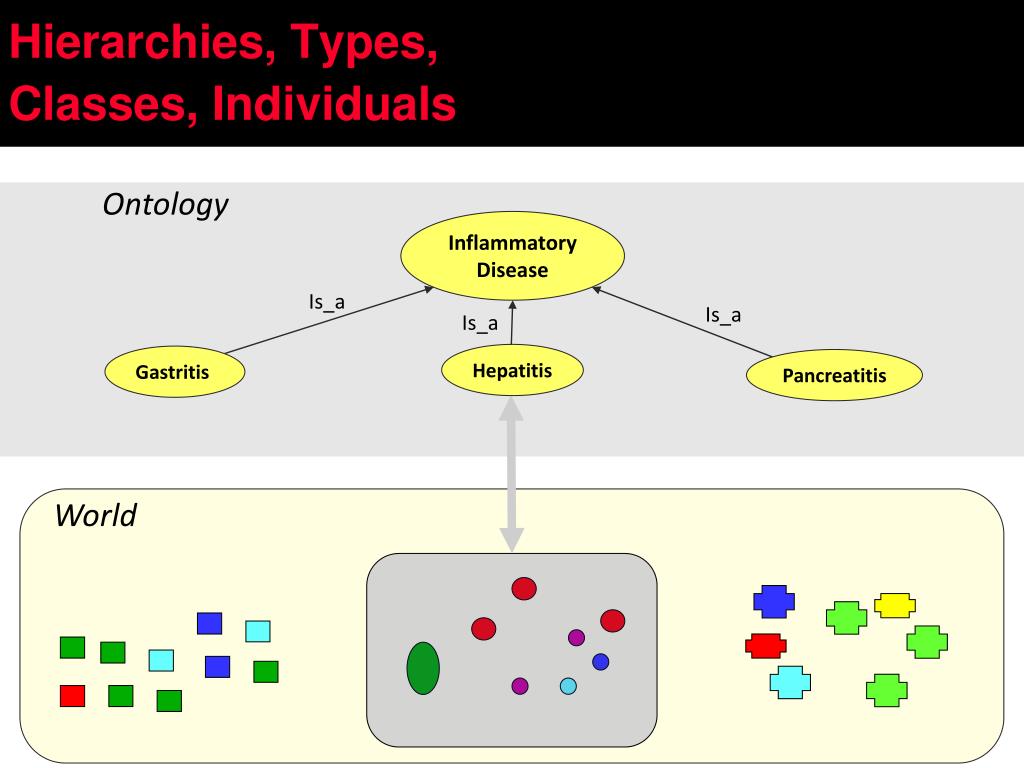 Hierarchies, Types, Classes, Individuals

Ontology

Inflammatory Disease

Is_a

Is_a

Is_a

Gastritis

Hepatitis

Pancreatitis

World